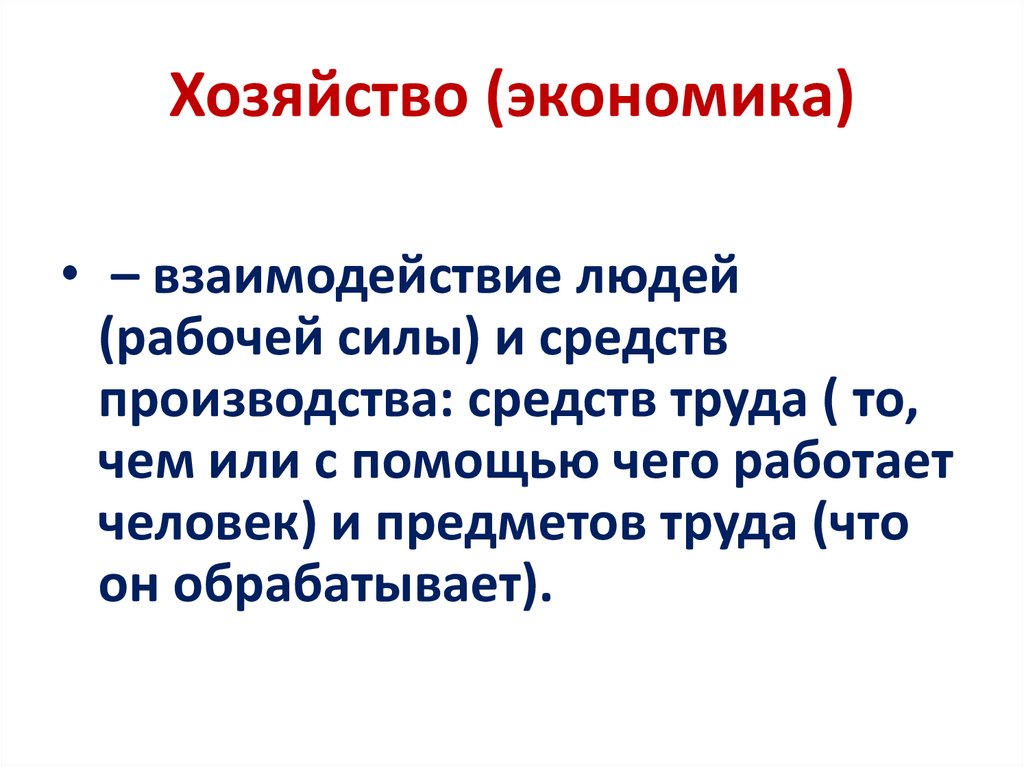 Хозяйство (экономика)

• – взаимодействие людей (рабочей силы) и средств производства: средств труда ( то, чем или с помощью чего работает человек) и предметов труда (что он обрабатывает).